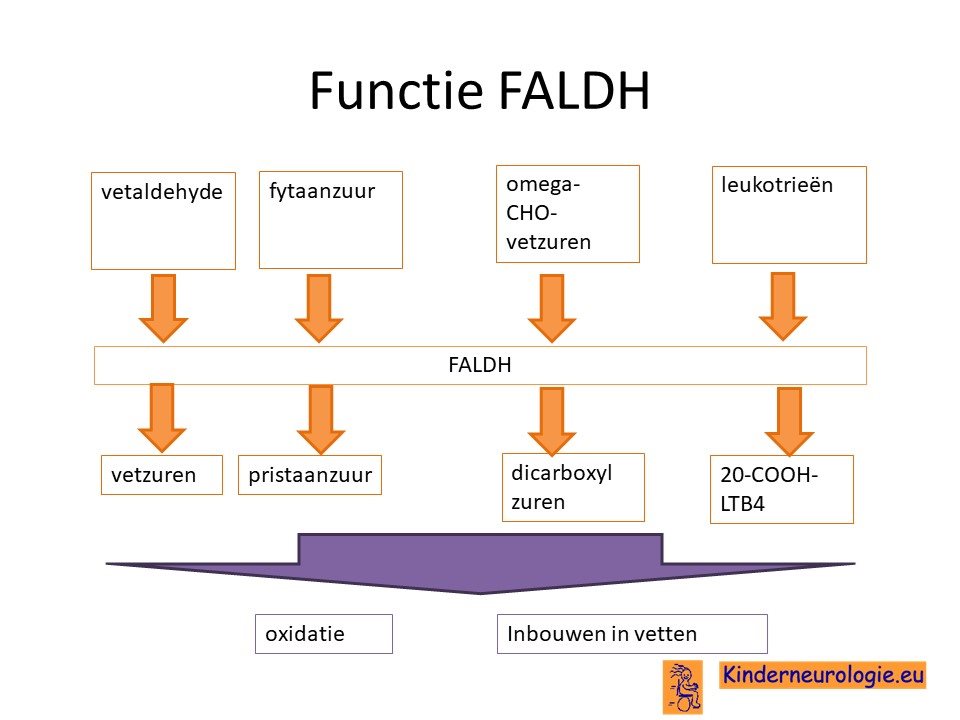 Functie FALDH

vetaldehyde

fytaanzuur

omega-CHO-vetzuren

leukotrieën

FALDH

vetzuren

pristaanzuur

dicarboxyl zuren

20-COOH-LTB4

oxidatie

Inbouwen in vetten

Kinderneurologie.eu